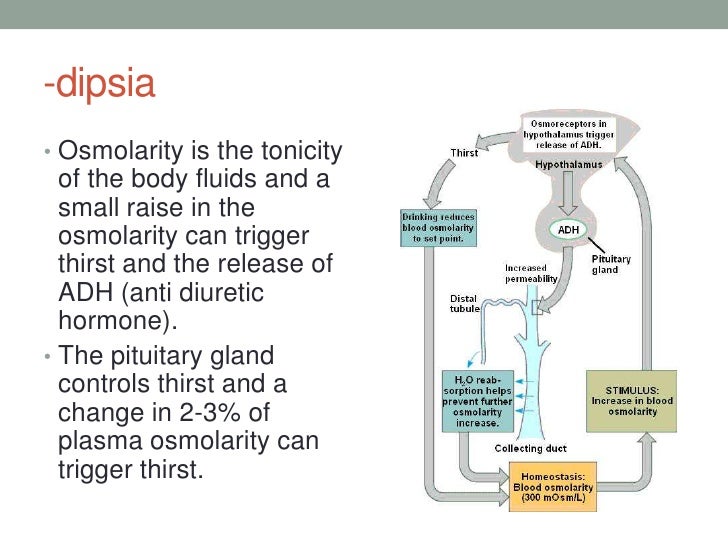 -dipsia

• Osmolarity is the tonicity of the body fluids and a small raise in the osmolarity can trigger thirst and the release of ADH (anti diuretic hormone).

• The pituitary gland controls thirst and a change in 2-3% of plasma osmolarity can trigger thirst.

Osmoreceptors in hypothalamus trigger release of ADH.

Thirst

Hypothalamus

Drinking reduces blood osmolarity to set point.

ADH

Pituitary gland

Increased permeability

Distal tubule

$H_2O$ reabsorption helps prevent further osmolarity increase.

STIMULUS: Increase in blood osmolarity

Collecting duct

Homeostasis: Blood osmolarity (300 mOsm/L)